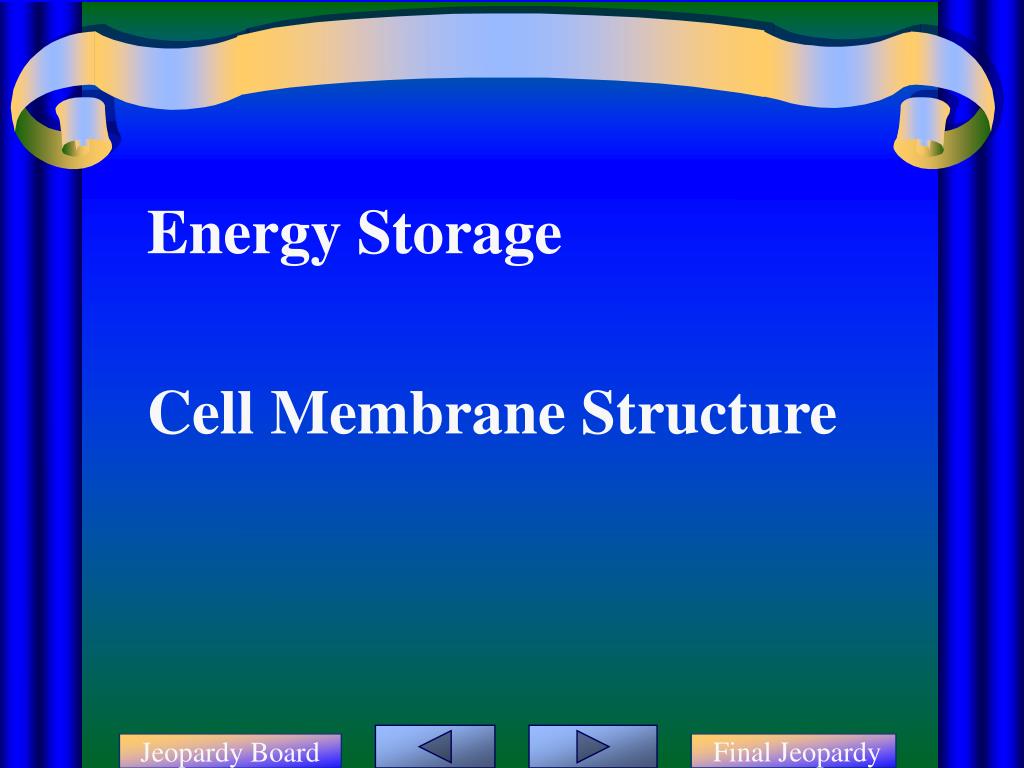 Energy Storage

Cell Membrane Structure

Jeopardy Board

Final Jeopardy